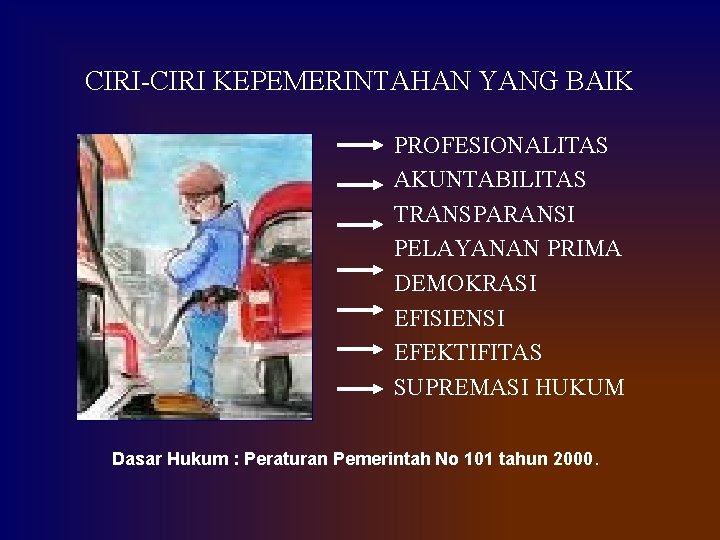 CIRI-CIRI KEPEMERINTAHAN YANG BAIK

PROFESIONALITAS
AKUNTABILITAS
TRANSPARANSI
PELAYANAN PRIMA
DEMOKRASI
EFISIENSI
EFEKTIFITAS
SUPREMASI HUKUM

Dasar Hukum : Peraturan Pemerintah No 101 tahun 2000.